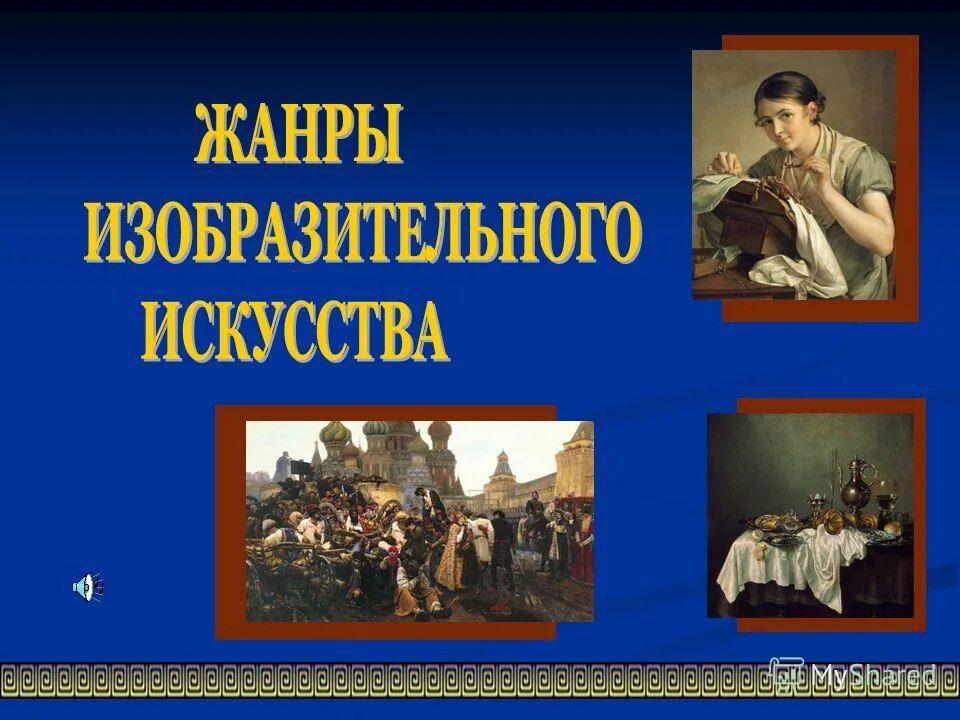 ЖАНРЫ ИЗОБРАЗИТЕЛЬНОГО ИСКУССТВА

MyShared